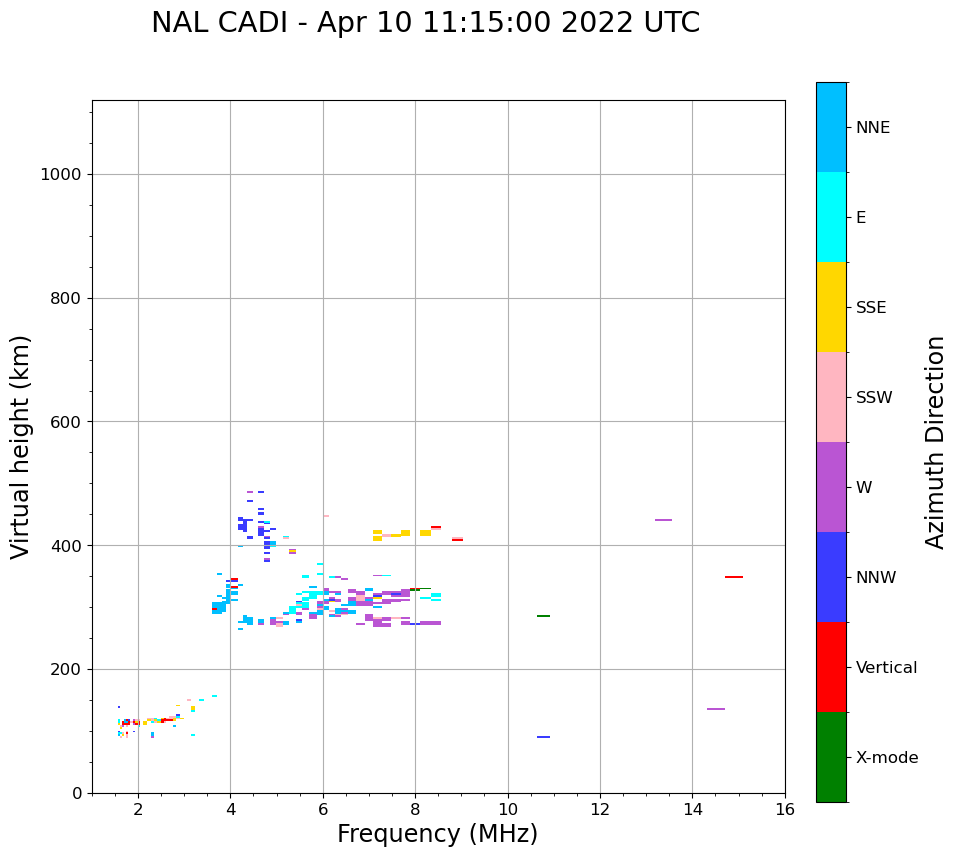 NAL CADI - Apr 10 11:15:00 2022 UTC

Virtual height (km)

1000
800
600
400
200
0

2
4
6
8
10
12
14
16

Frequency (MHz)

NNE
E
SSE
SSW
W
NNW
Vertical
X-mode

Azimuth Direction